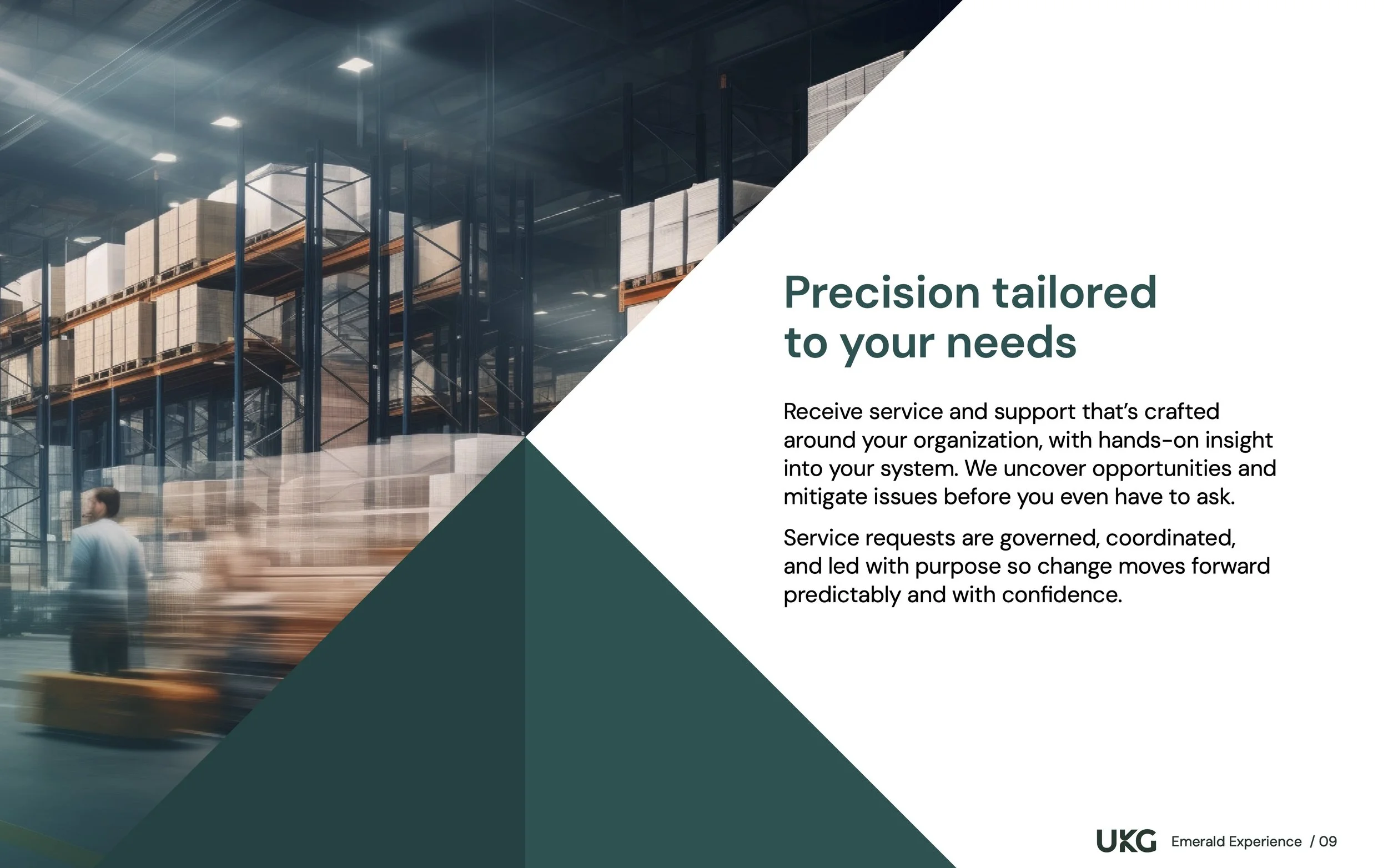 Precision tailored to your needs

Receive service and support that's crafted around your organization, with hands-on insight into your system. We uncover opportunities and mitigate issues before you even have to ask.

Service requests are governed, coordinated, and led with purpose so change moves forward predictably and with confidence.

UKG Emerald Experience / 09